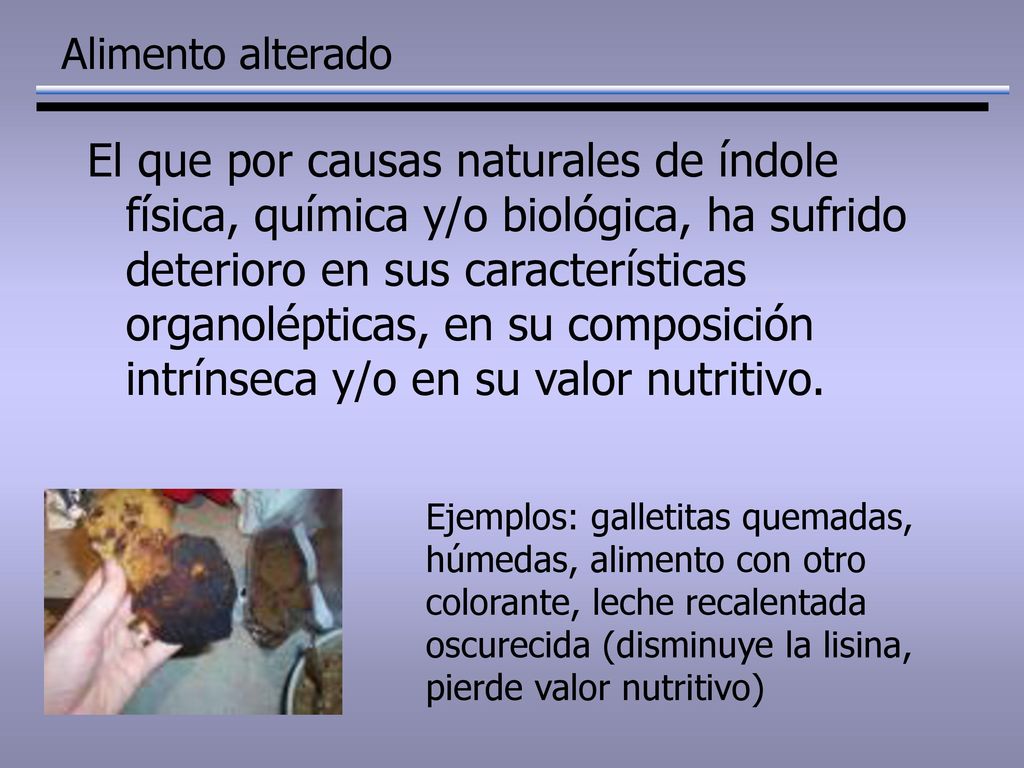 Alimento alterado

El que por causas naturales de índole física, química y/o biológica, ha sufrido deterioro en sus características organolépticas, en su composición intrínseca y/o en su valor nutritivo.

Ejemplos: galletitas quemadas, húmedas, alimento con otro colorante, leche recalentada oscurecida (disminuye la lisina, pierde valor nutritivo)